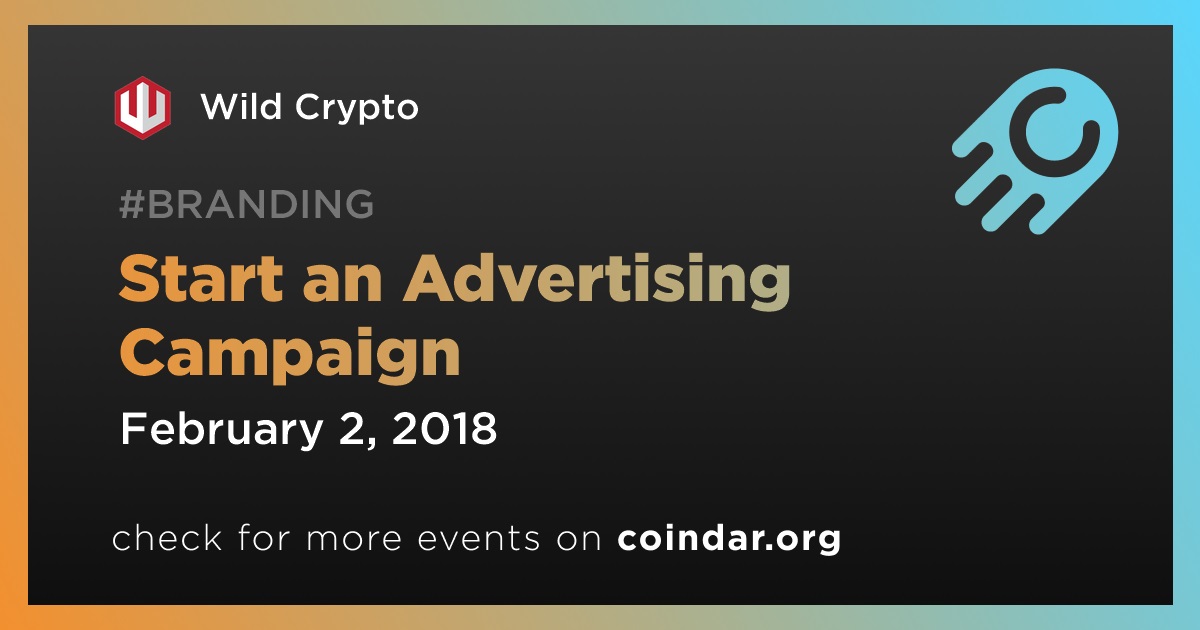 Wild Crypto

#BRANDING

Start an Advertising Campaign

February 2, 2018

check for more events on coindar.org